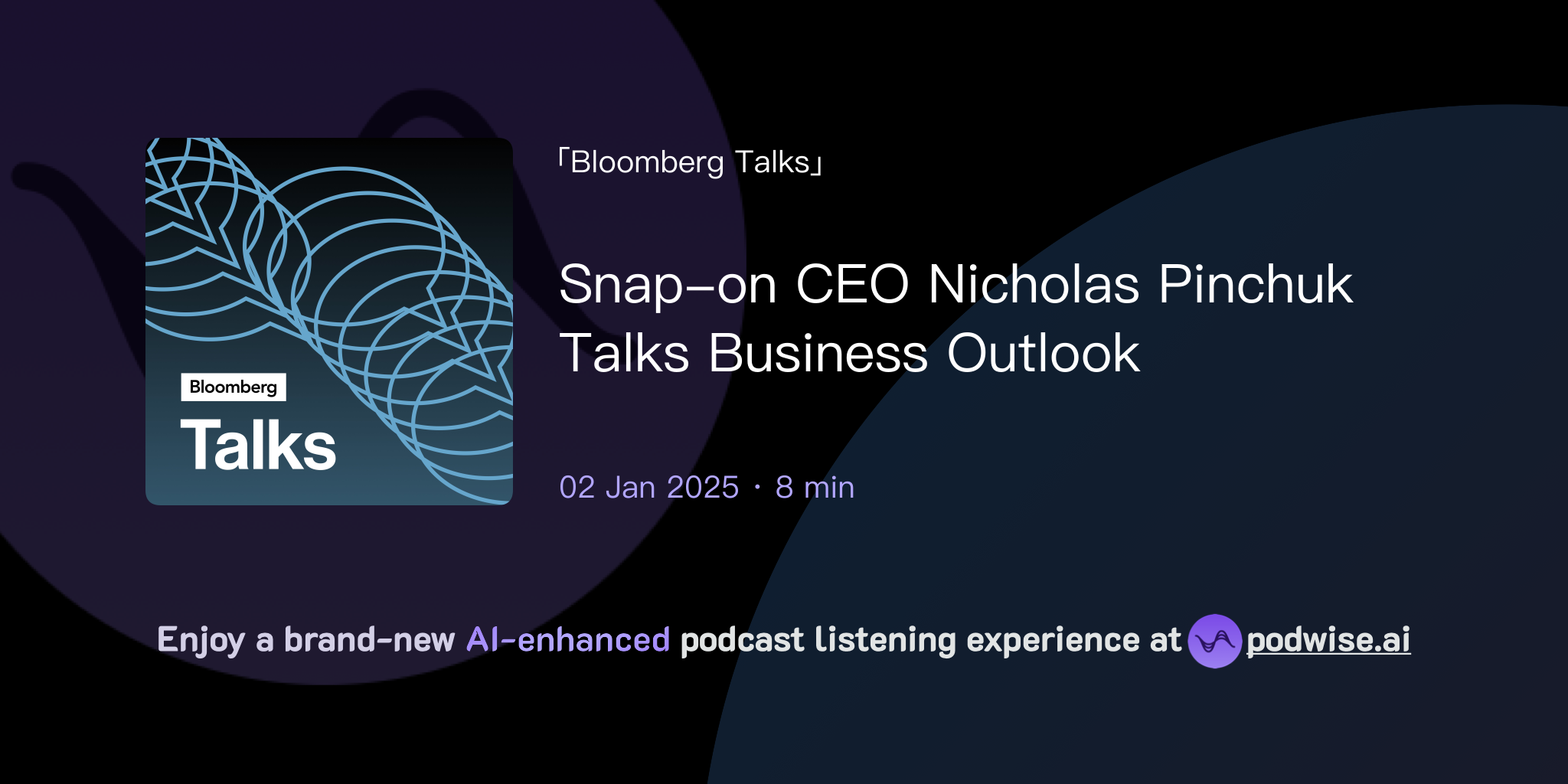 Bloomberg
Talks

「Bloomberg Talks」

Snap-on CEO Nicholas Pinchuk Talks Business Outlook

02 Jan 2025 · 8 min

Enjoy a brand-new AI-enhanced podcast listening experience at podwise.ai